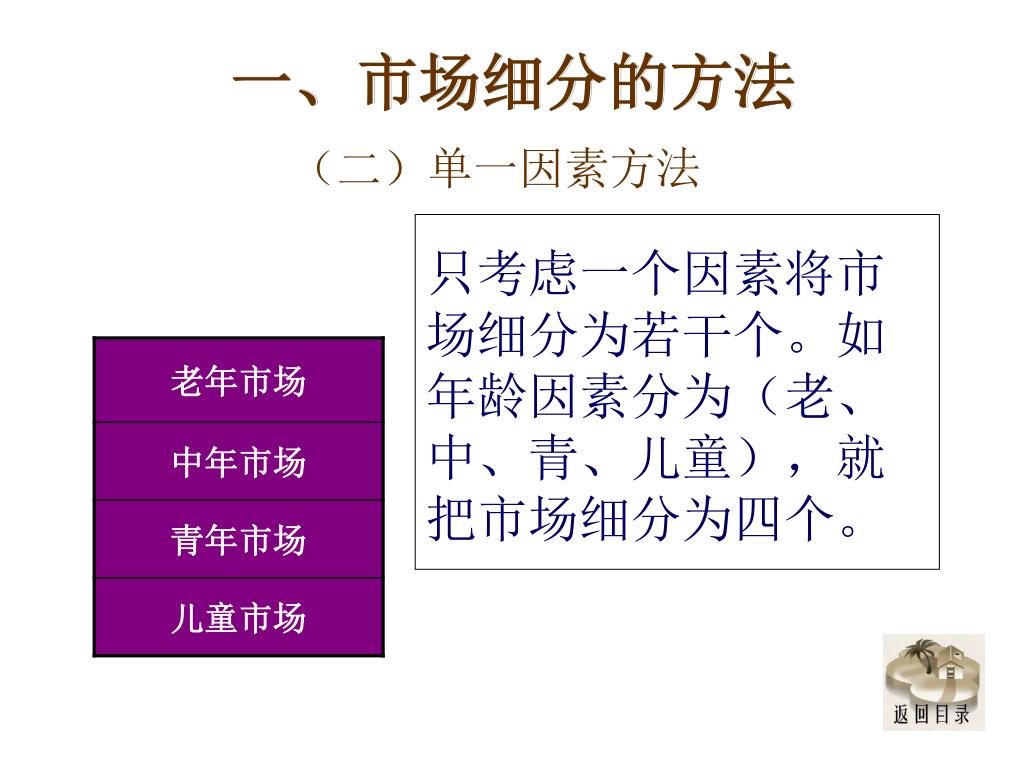 一、市场细分的方法

（二）单一因素方法

| 老年市场 |
|---|
| 中年市场 |
| 青年市场 |
| 儿童市场 |

只考虑一个因素将市场细分为若干个。如年龄因素分为（老、中、青、儿童），就把市场细分为四个。

返回目录